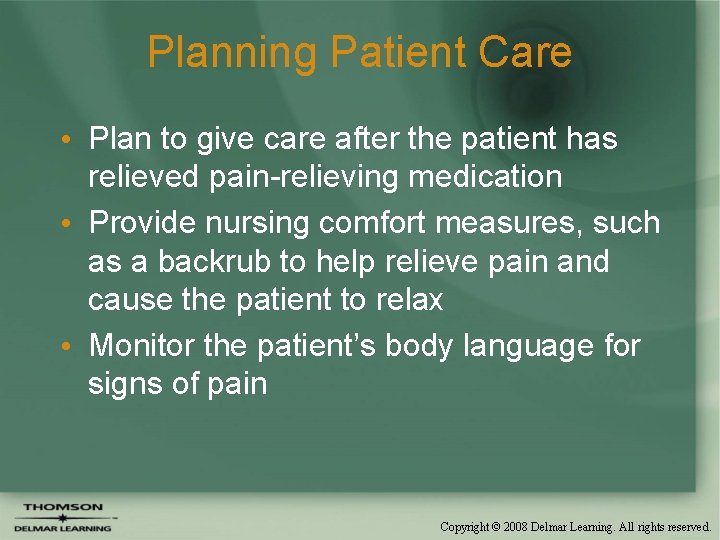 Planning Patient Care

• Plan to give care after the patient has relieved pain-relieving medication
• Provide nursing comfort measures, such as a backrub to help relieve pain and cause the patient to relax
• Monitor the patient's body language for signs of pain

THOMSON
DELMAR LEARNING

Copyright © 2008 Delmar Learning. All rights reserved.